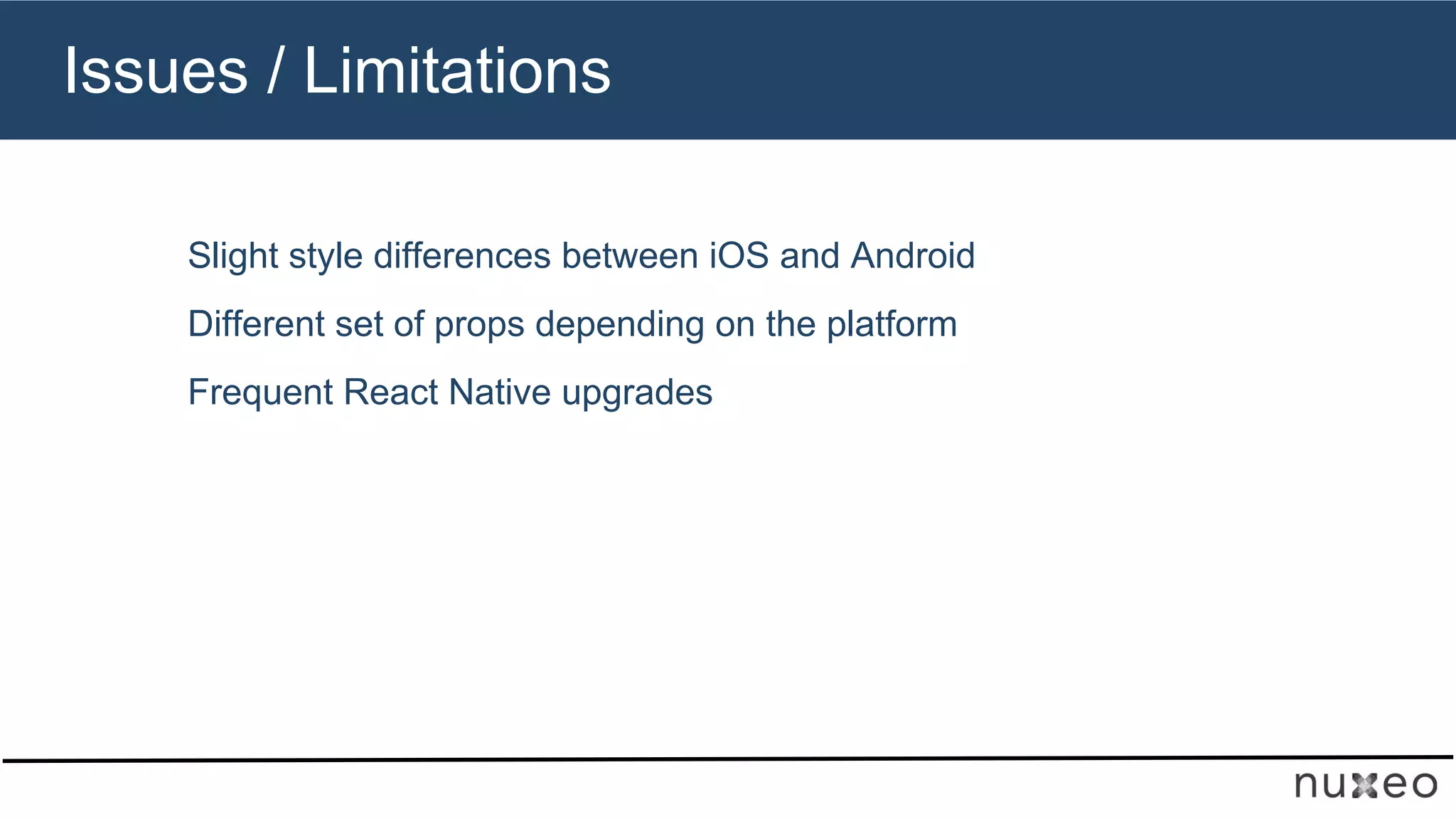 Issues / Limitations

Slight style differences between iOS and Android

Different set of props depending on the platform

Frequent React Native upgrades

nuxeo